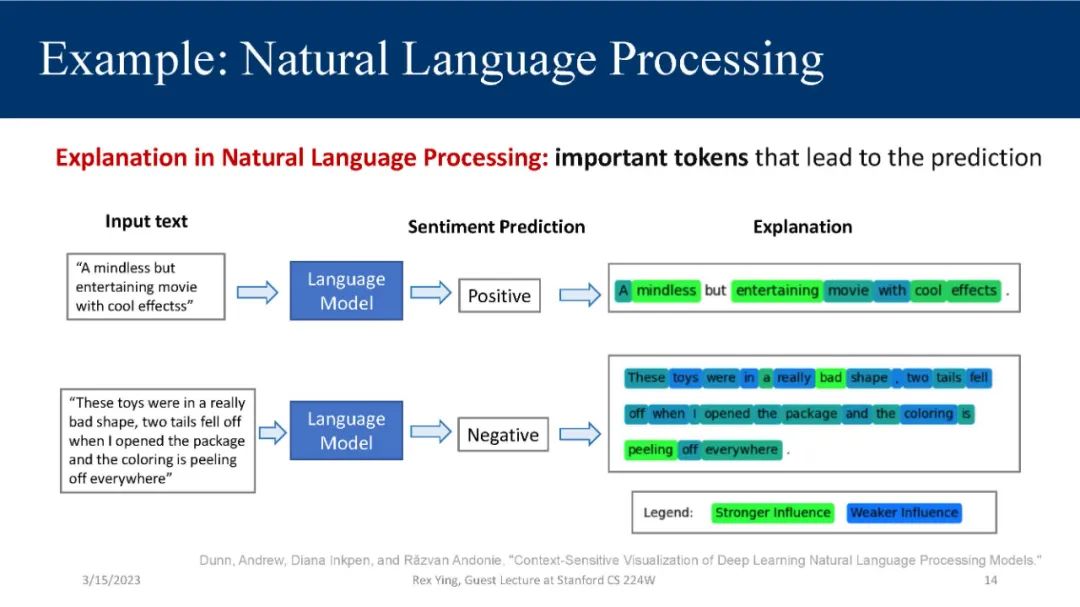 Example: Natural Language Processing

Explanation in Natural Language Processing: important tokens that lead to the prediction

Input text

Sentiment Prediction

Explanation

"A mindless but entertaining movie with cool effectss"

Language Model

Positive

A mindless but entertaining movie with cool effects .

"These toys were in a really bad shape, two tails fell off when I opened the package and the coloring is peeling off everywhere"

Language Model

Negative

These toys were in a really bad shape , two tails fell off when I opened the package and the coloring is peeling off everywhere .

Legend: Stronger Influence Weaker Influence

Dunn, Andrew, Diana Inkpen, and Răzvan Andonie. "Context-Sensitive Visualization of Deep Learning Natural Language Processing Models."

3/15/2023

Rex Ying, Guest Lecture at Stanford CS 224W

14